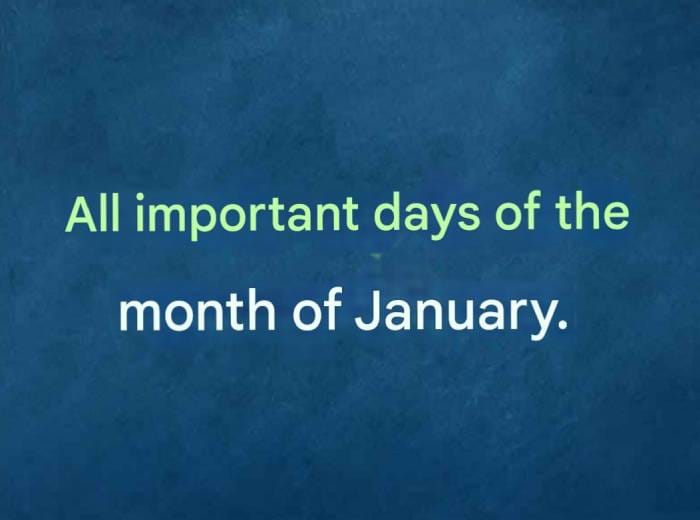 All important days of the
month of January.